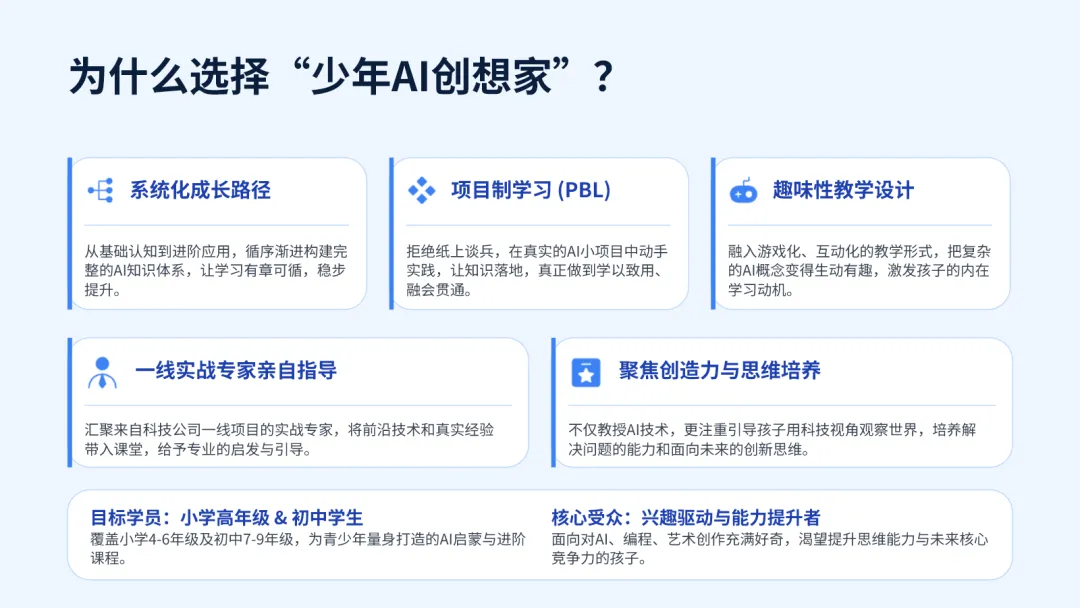 为什么选择“少年AI创想家”？

系统化成长路径

从基础认知到进阶应用，循序渐进构建完整的AI知识体系，让学习有章可循，稳步提升。

项目制学习 (PBL)

拒绝纸上谈兵，在真实的AI小项目中动手实践，让知识落地，真正做到学以致用、融会贯通。

趣味性教学设计

融入游戏化、互动化的教学形式，把复杂的AI概念变得生动有趣，激发孩子的内在学习动机。

一线实战专家亲自指导

汇聚来自科技公司一线项目的实战专家，将前沿技术和真实经验带入课堂，给予专业的启发与引导。

聚焦创造力与思维培养

不仅教授AI技术，更注重引导孩子用科技视角观察世界，培养解决问题的能力和面向未来的创新思维。

目标学员：小学高年级 & 初中学生
覆盖小学4-6年级及初中7-9年级，为青少年量身打造的AI启蒙与进阶课程。

核心受众：兴趣驱动与能力提升者
面向对AI、编程、艺术创作充满好奇，渴望提升思维能力与未来核心竞争力的孩子。